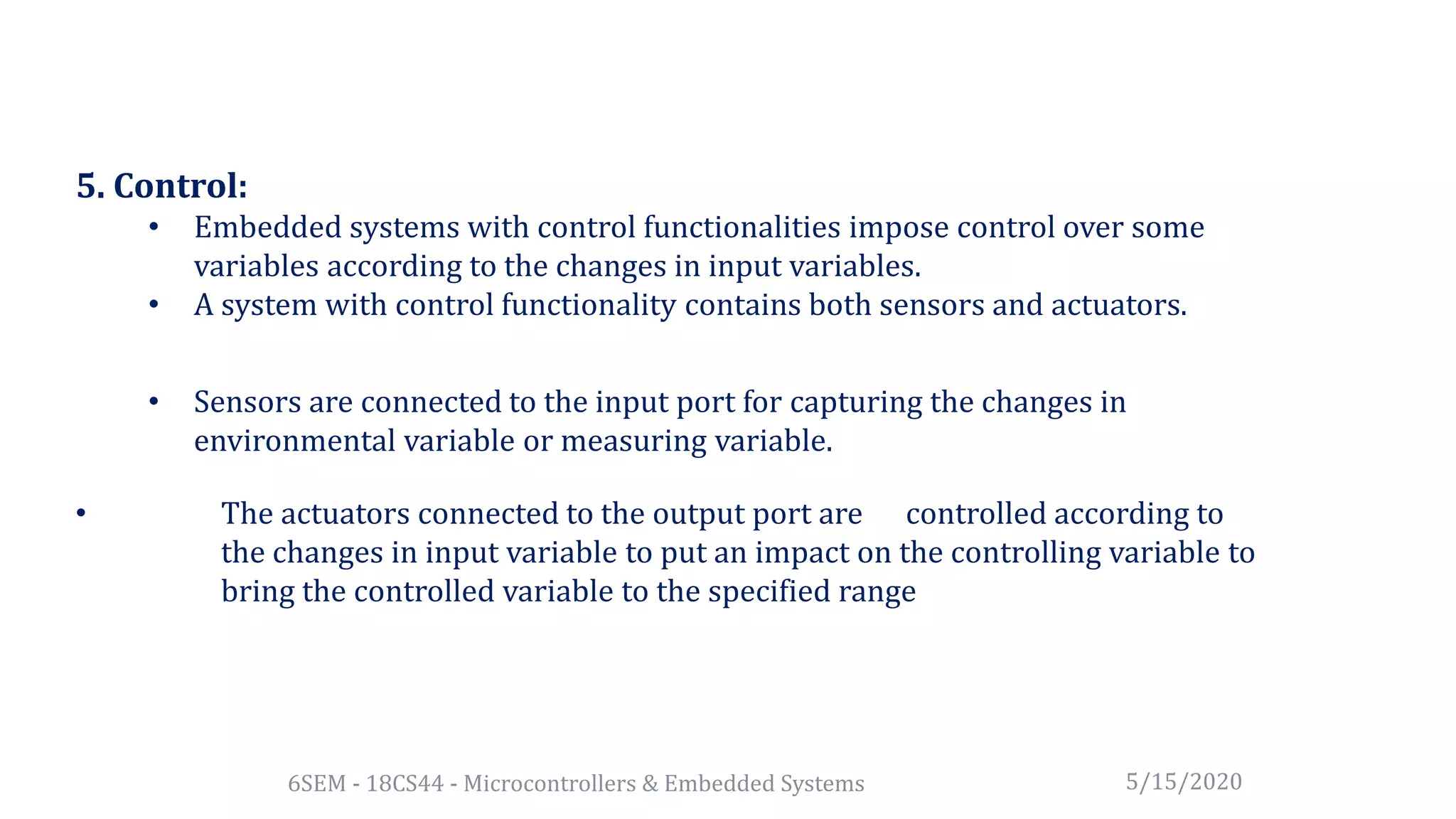 5. Control:

• Embedded systems with control functionalities impose control over some variables according to the changes in input variables.
• A system with control functionality contains both sensors and actuators.

• Sensors are connected to the input port for capturing the changes in environmental variable or measuring variable.

• The actuators connected to the output port are controlled according to the changes in input variable to put an impact on the controlling variable to bring the controlled variable to the specified range

6SEM - 18CS44 - Microcontrollers & Embedded Systems

5/15/2020